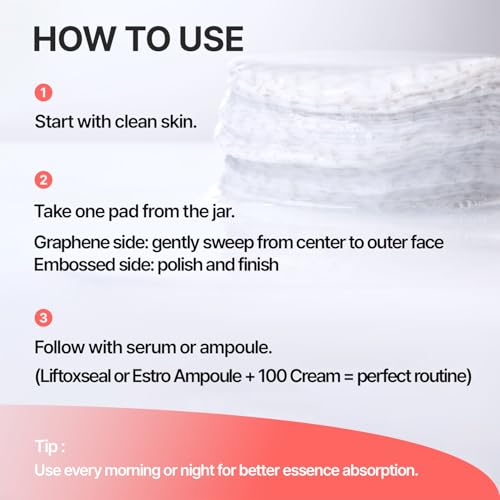 HOW TO USE

1

Start with clean skin.

2

Take one pad from the jar.

Graphene side: gently sweep from center to outer face
Embossed side: polish and finish

3

Follow with serum or ampoule.

(Liftoxseal or Estro Ampoule + 100 Cream = perfect routine)

Tip :
Use every morning or night for better essence absorption.